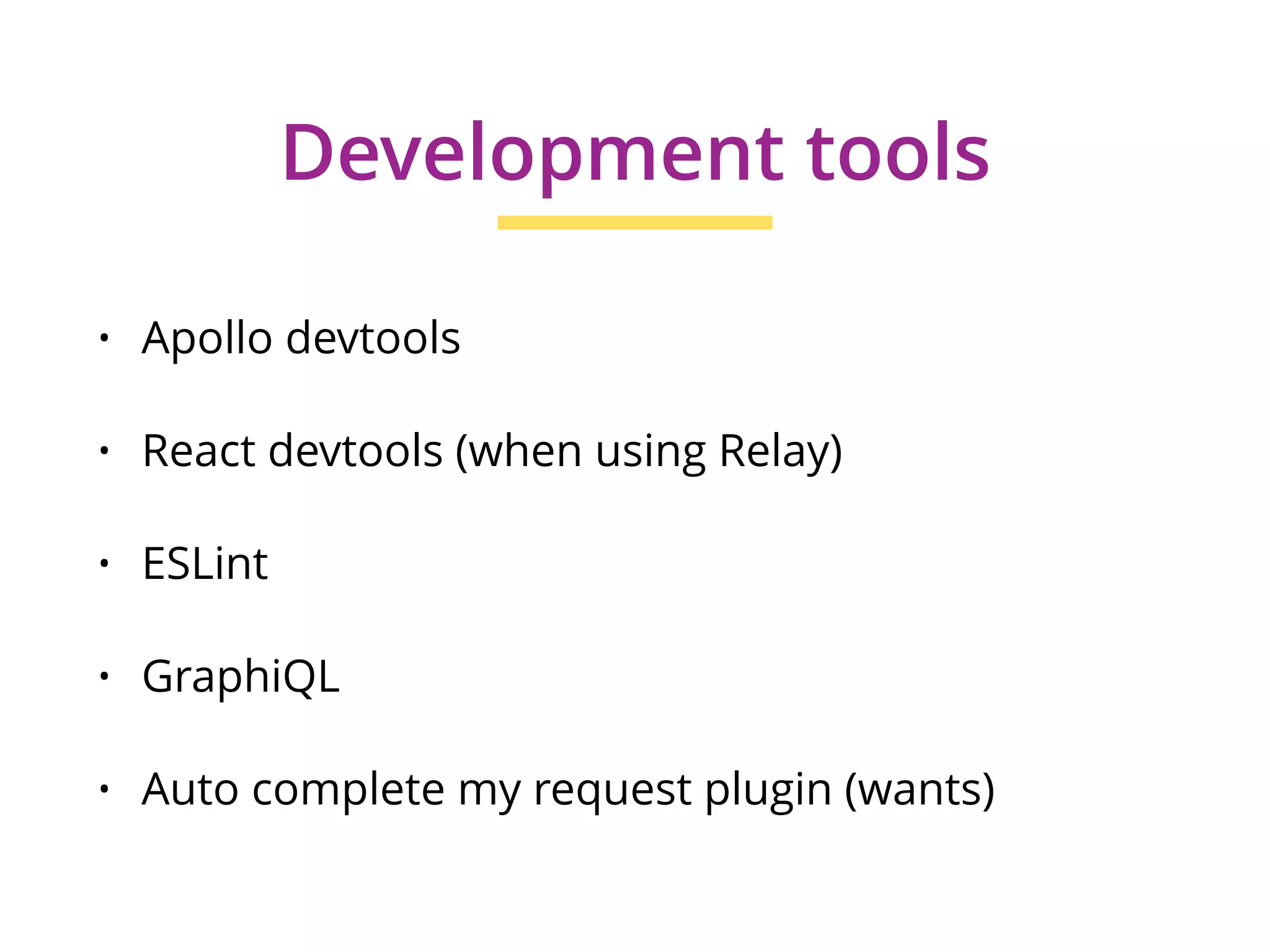 Development tools

• Apollo devtools

• React devtools (when using Relay)

• ESLint

• GraphiQL

• Auto complete my request plugin (wants)